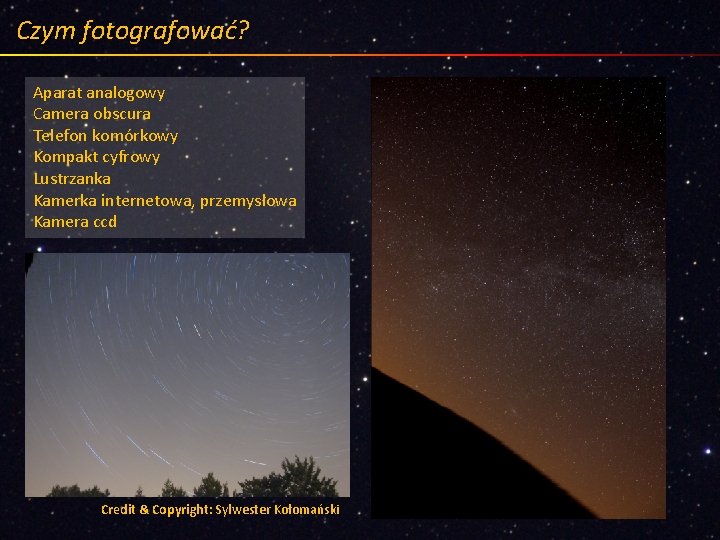 Czym fotografować?

Aparat analogowy
Camera obscura
Telefon komórkowy
Kompakt cyfrowy
Lustrzanka
Kamerka internetowa, przemysłowa
Kamera ccd

Credit & Copyright: Sylwester Kołomański